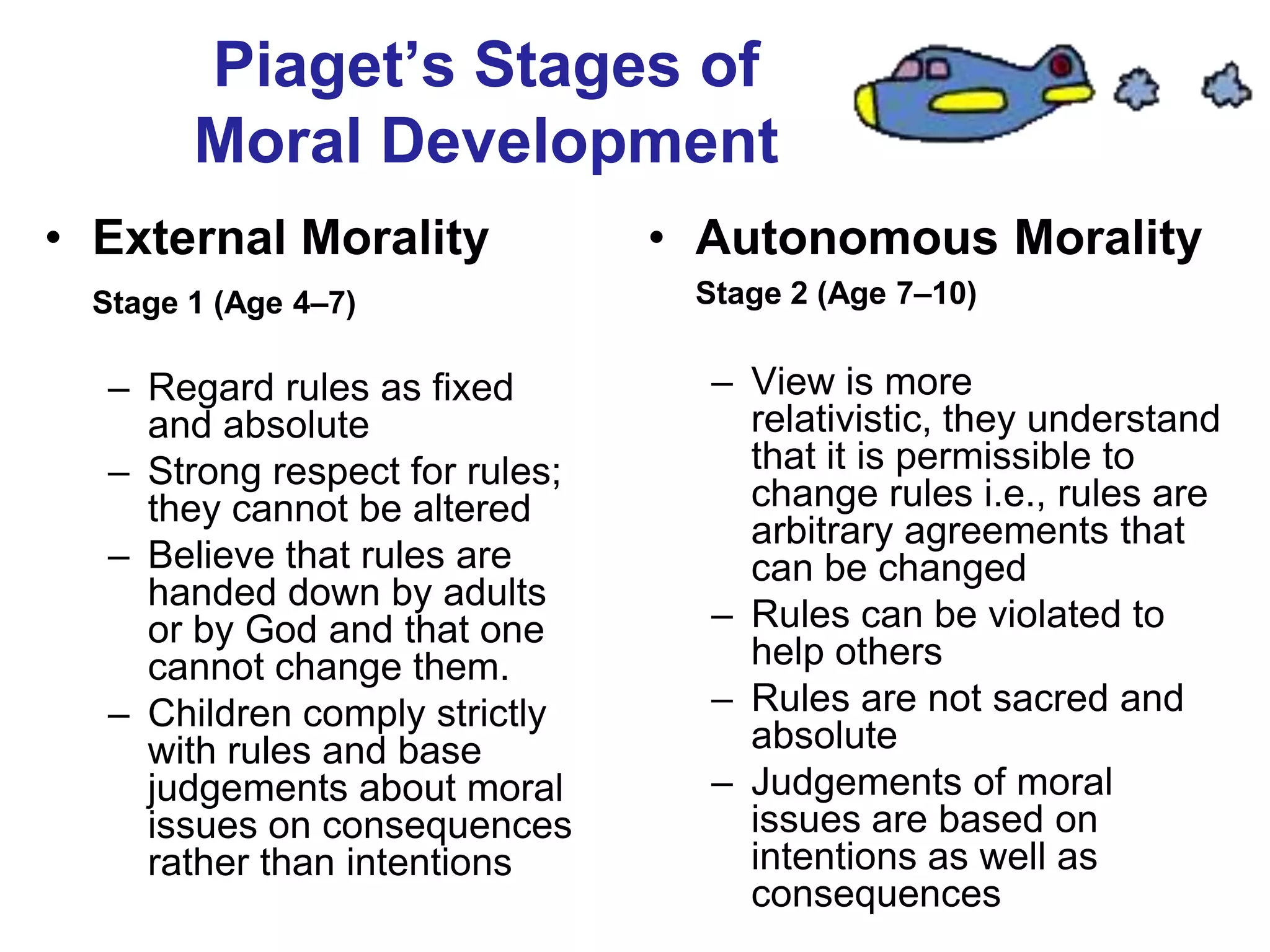 Piaget's Stages of Moral Development

• External Morality

Stage 1 (Age 4–7)

– Regard rules as fixed and absolute
– Strong respect for rules; they cannot be altered
– Believe that rules are handed down by adults or by God and that one cannot change them.
– Children comply strictly with rules and base judgements about moral issues on consequences rather than intentions

• Autonomous Morality

Stage 2 (Age 7–10)

– View is more relativistic, they understand that it is permissible to change rules i.e., rules are arbitrary agreements that can be changed
– Rules can be violated to help others
– Rules are not sacred and absolute
– Judgements of moral issues are based on intentions as well as consequences